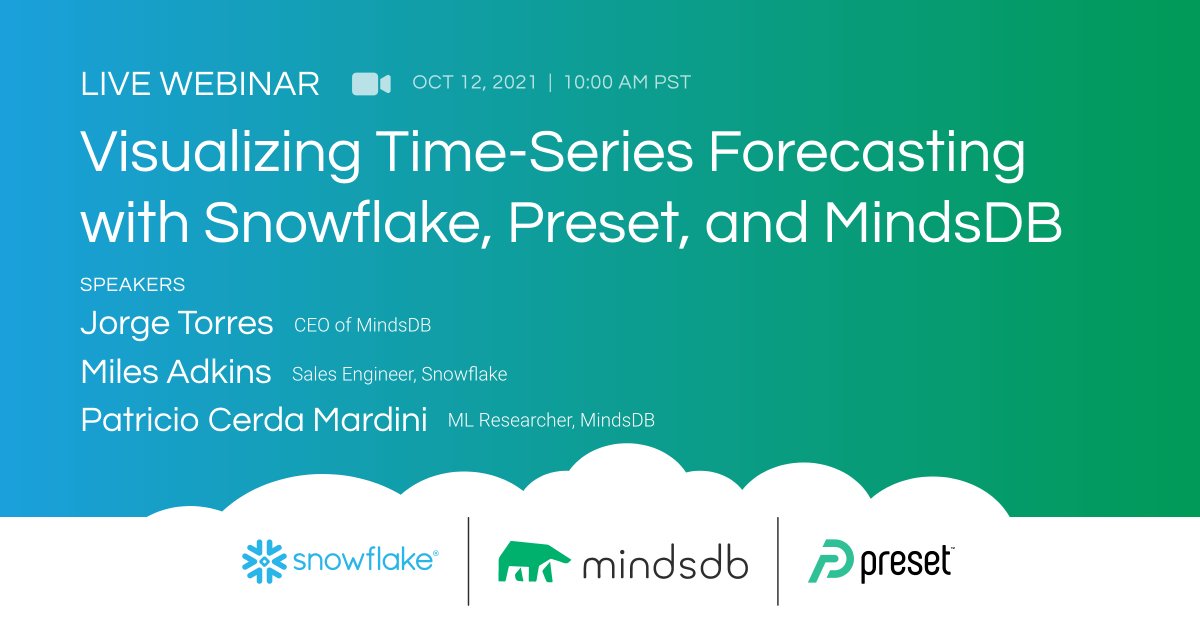 LIVE WEBINAR OCT 12, 2021 | 10:00 AM PST

Visualizing Time-Series Forecasting with Snowflake, Preset, and MindsDB

SPEAKERS

Jorge Torres CEO of MindsDB

Miles Adkins Sales Engineer, Snowflake

Patricio Cerda Mardini ML Researcher, MindsDB

snowflake® | mindsdb | preset™